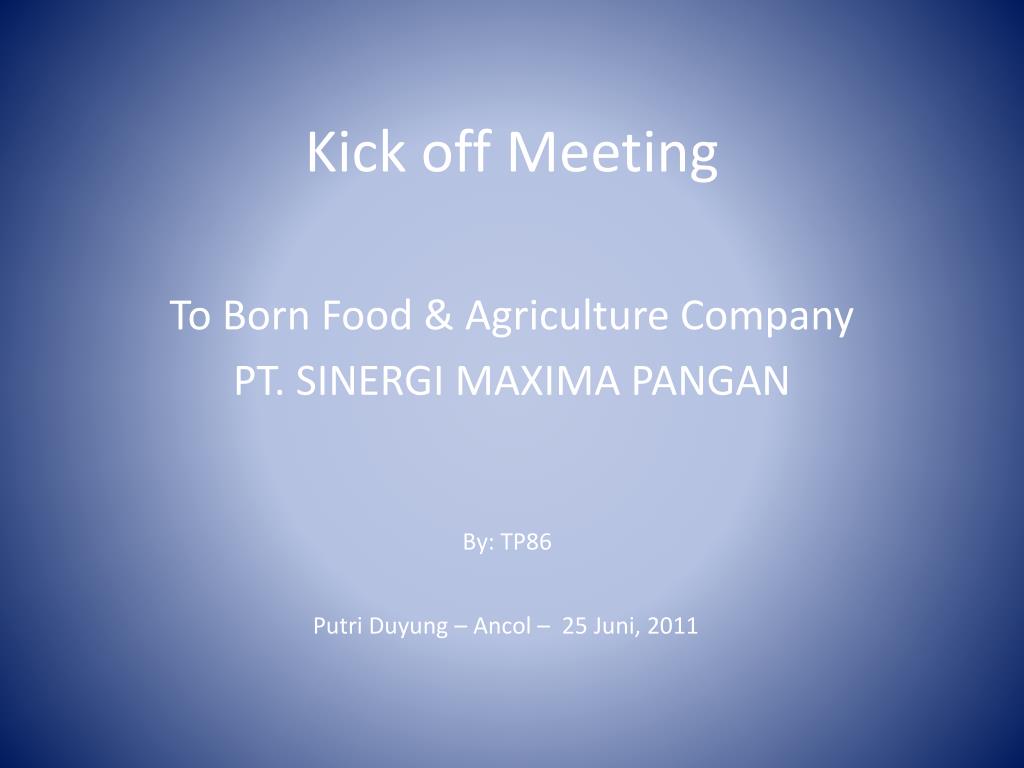 Kick off Meeting

To Born Food & Agriculture Company
PT. SINERGI MAXIMA PANGAN

By: TP86

Putri Duyung – Ancol – 25 Juni, 2011